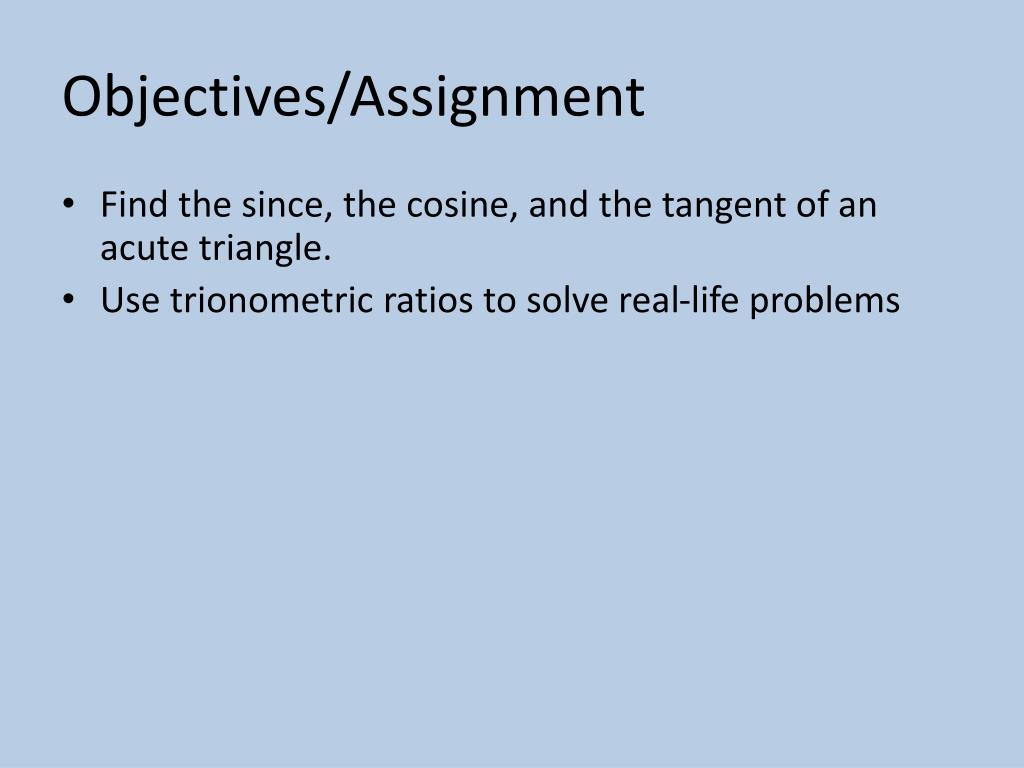 Objectives/Assignment

• Find the since, the cosine, and the tangent of an acute triangle.
• Use trionometric ratios to solve real-life problems